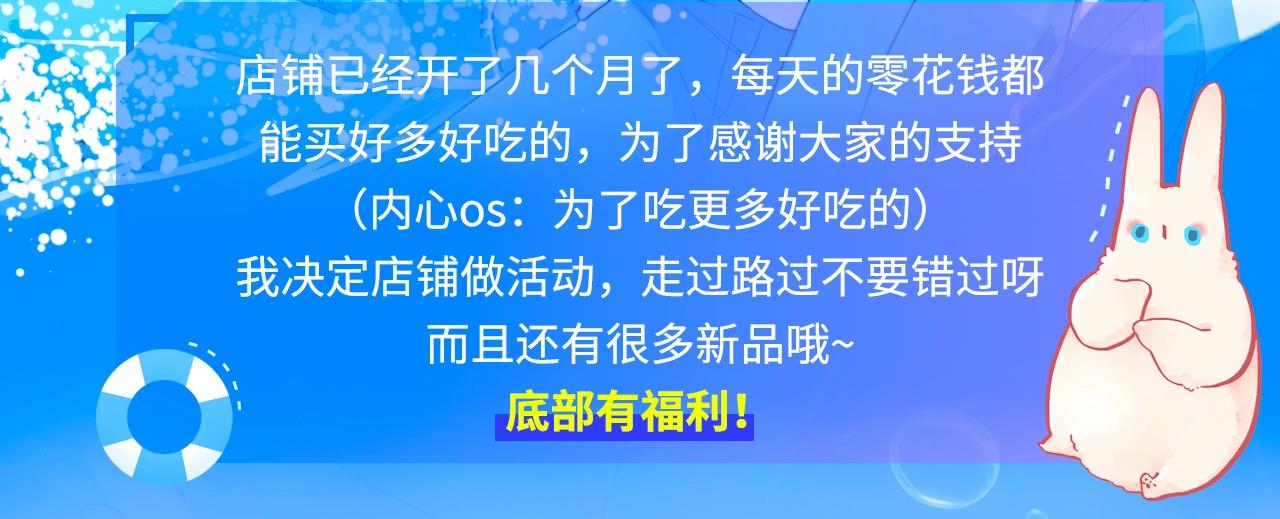 店铺已经开了几个月了，每天的零花钱都能买好多好吃的，为了感谢大家的支持（内心os：为了吃更多好吃的）我决定店铺做活动，走过路过不要错过呀而且还有很多新品哦~

底部有福利！